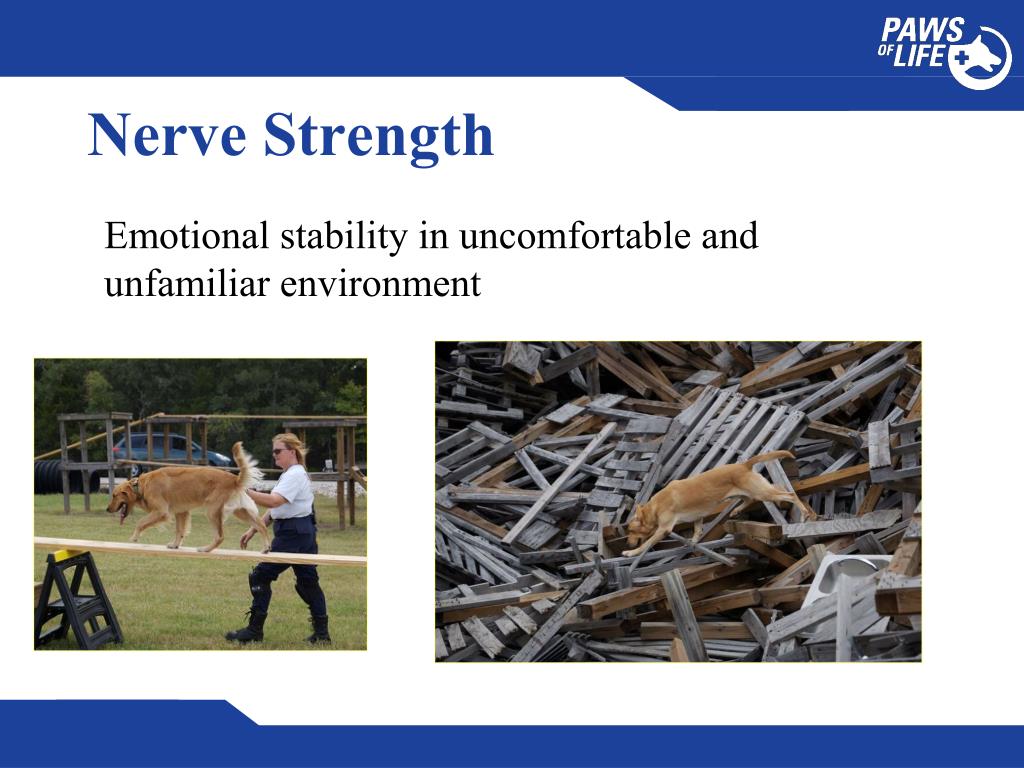 PAWS OF LIFE

Nerve Strength

Emotional stability in uncomfortable and unfamiliar environment